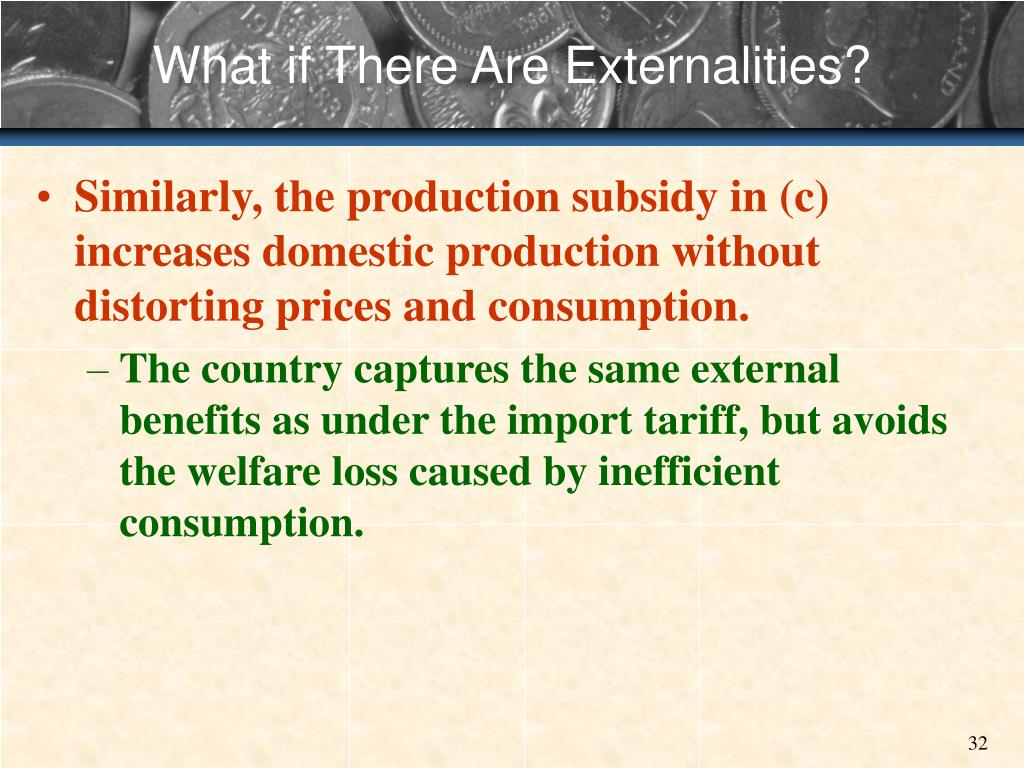 What if There Are Externalities?

• Similarly, the production subsidy in (c) increases domestic production without distorting prices and consumption.

– The country captures the same external benefits as under the import tariff, but avoids the welfare loss caused by inefficient consumption.

32